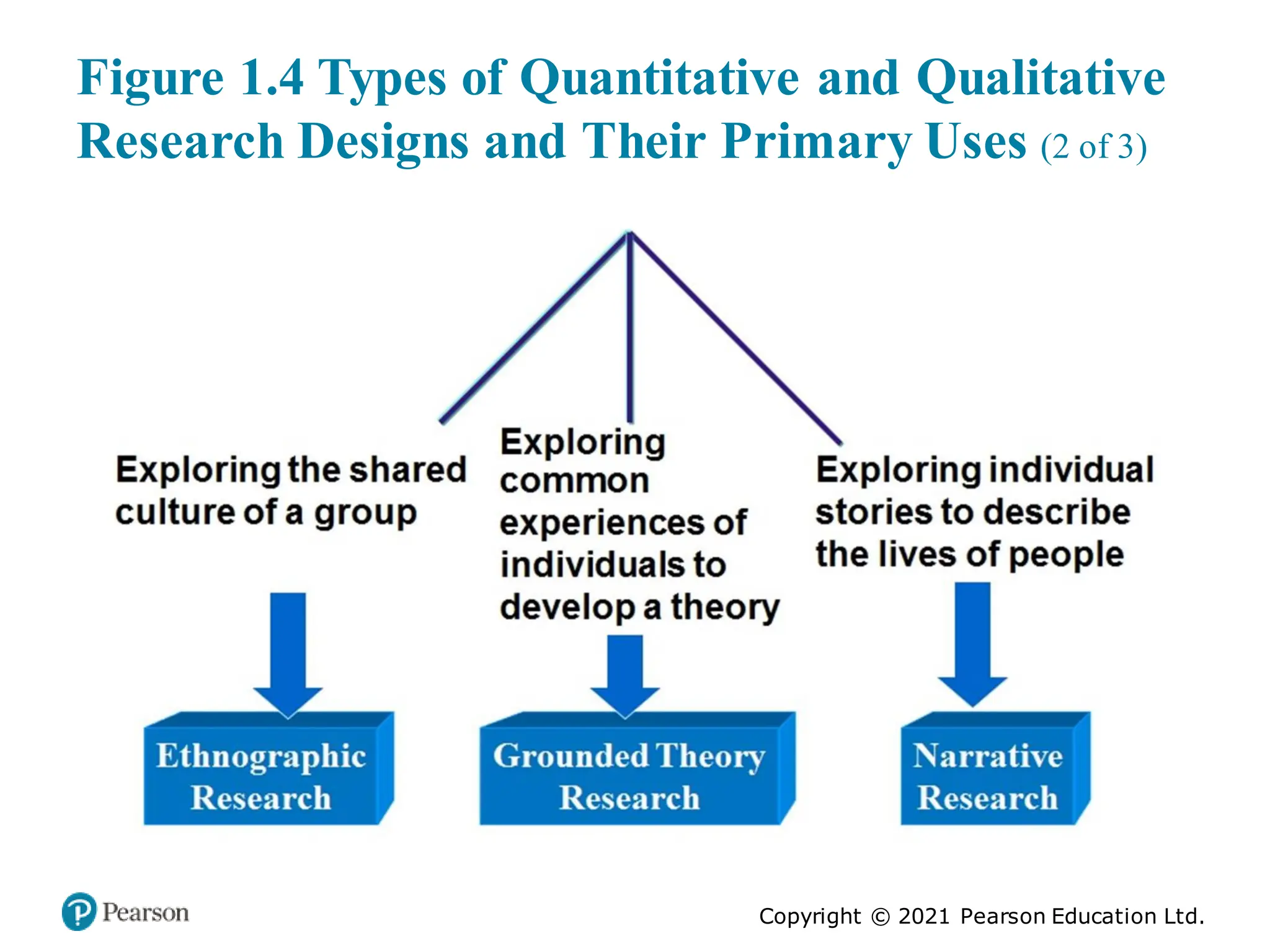 Figure 1.4 Types of Quantitative and Qualitative Research Designs and Their Primary Uses (2 of 3)

Exploring the shared culture of a group

Exploring common experiences of individuals to develop a theory

Exploring individual stories to describe the lives of people

Ethnographic Research

Grounded Theory Research

Narrative Research

Pearson

Copyright © 2021 Pearson Education Ltd.